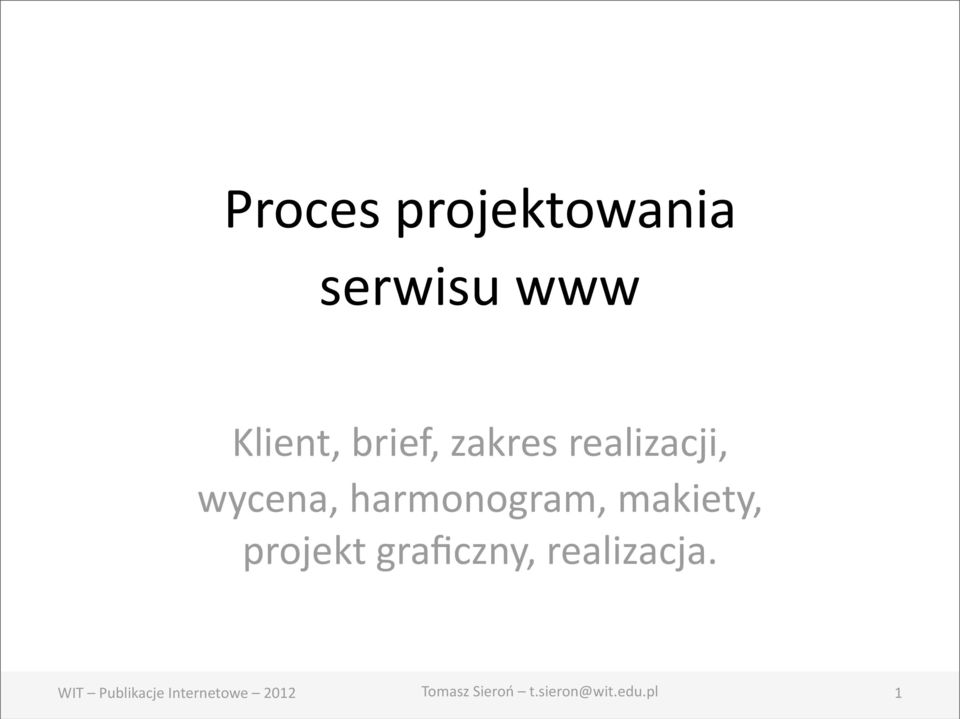 Proces projektowania serwisu www

Klient, brief, zakres realizacji, wycena, harmonogram, makiety, projekt graficzny, realizacja.

WIT – Publikacje Internetowe – 2012

Tomasz Sieroń – t.sieron@wit.edu.pl

1